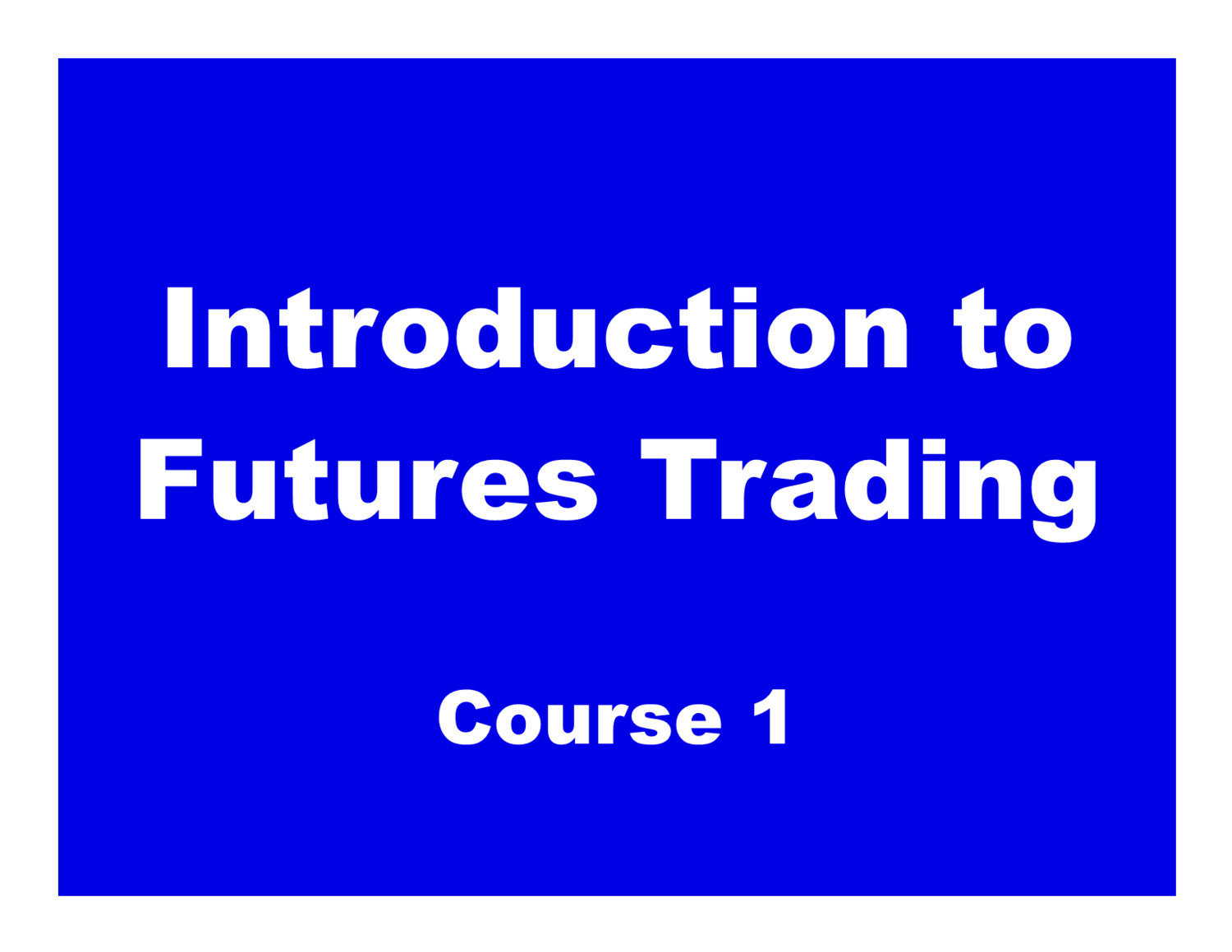 Introduction to Futures Trading

Course 1